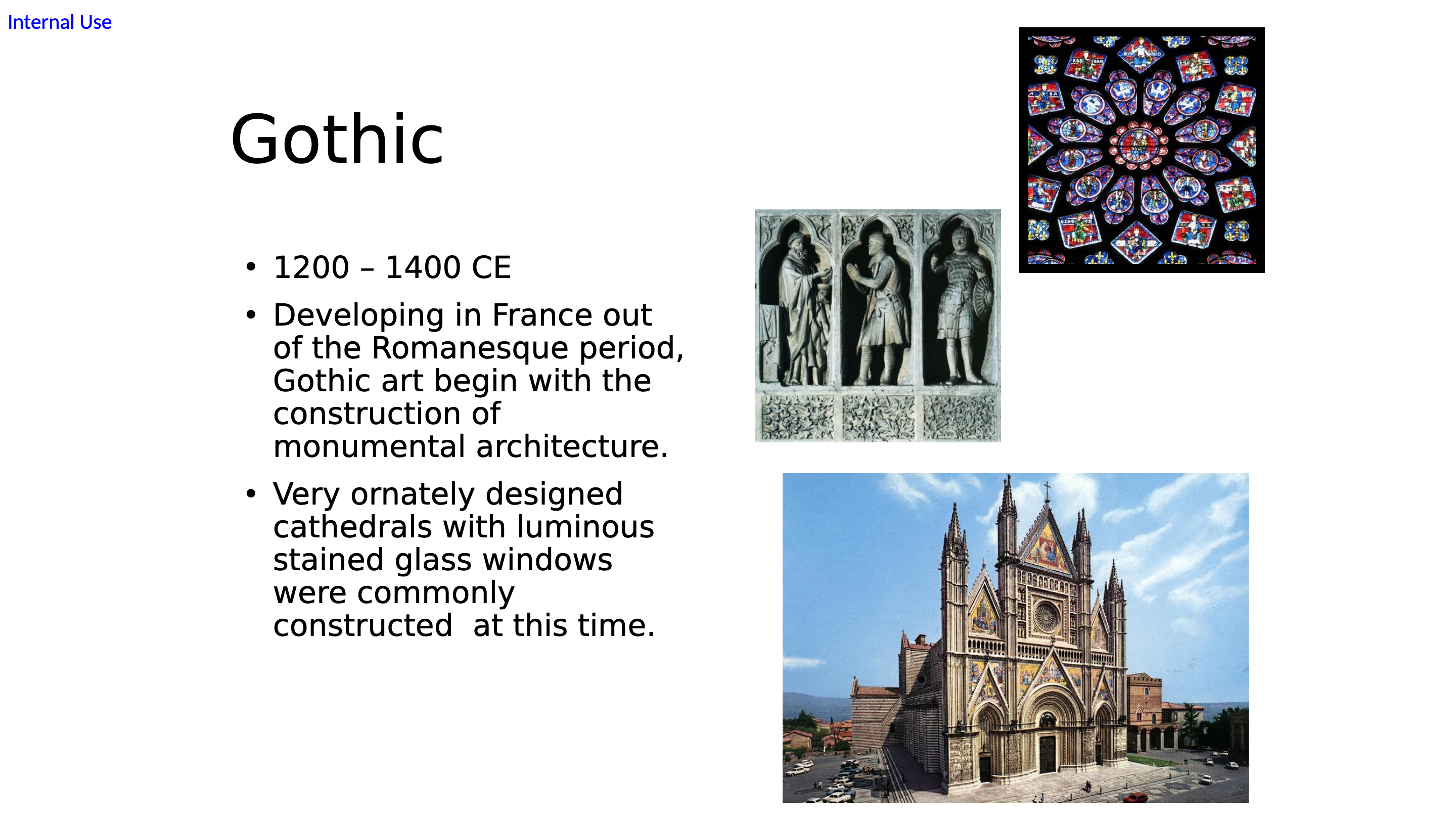 Internal Use

Gothic

• 1200 – 1400 CE
• Developing in France out of the Romanesque period, Gothic art begin with the construction of monumental architecture.
• Very ornately designed cathedrals with luminous stained glass windows were commonly constructed  at this time.